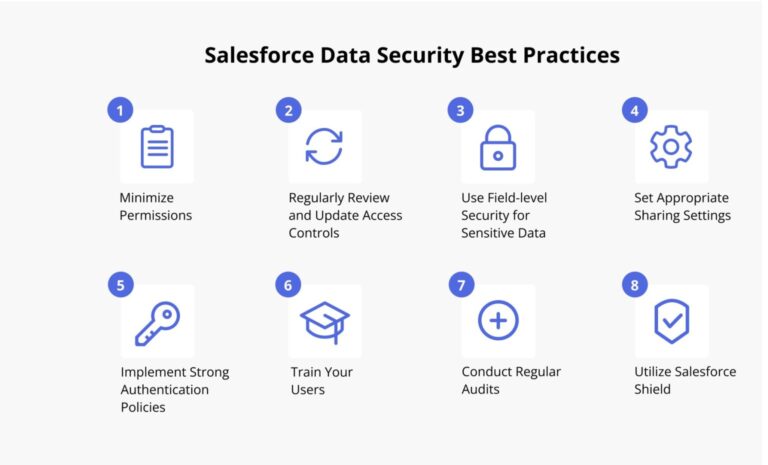 Salesforce Data Security Best Practices

1

Minimize Permissions

2

Regularly Review and Update Access Controls

3

Use Field-level Security for Sensitive Data

4

Set Appropriate Sharing Settings

5

Implement Strong Authentication Policies

6

Train Your Users

7

Conduct Regular Audits

8

Utilize Salesforce Shield